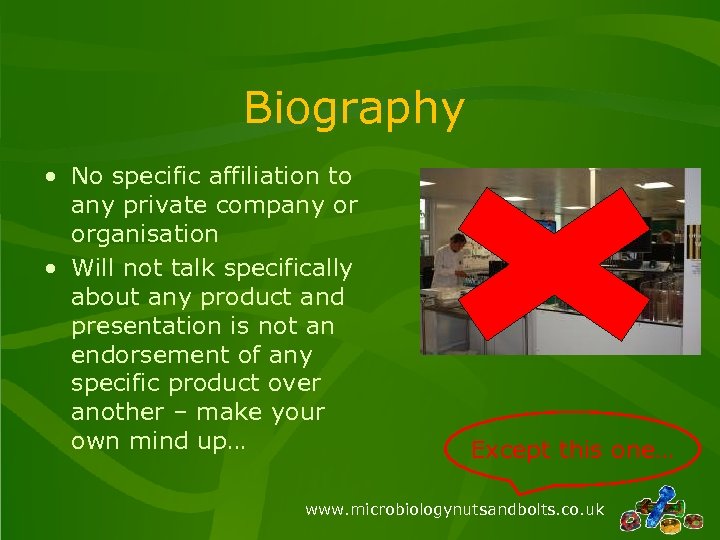 Biography

• No specific affiliation to any private company or organisation
• Will not talk specifically about any product and presentation is not an endorsement of any specific product over another – make your own mind up…

Except this one…

www.microbiologynutsandbolts.co.uk